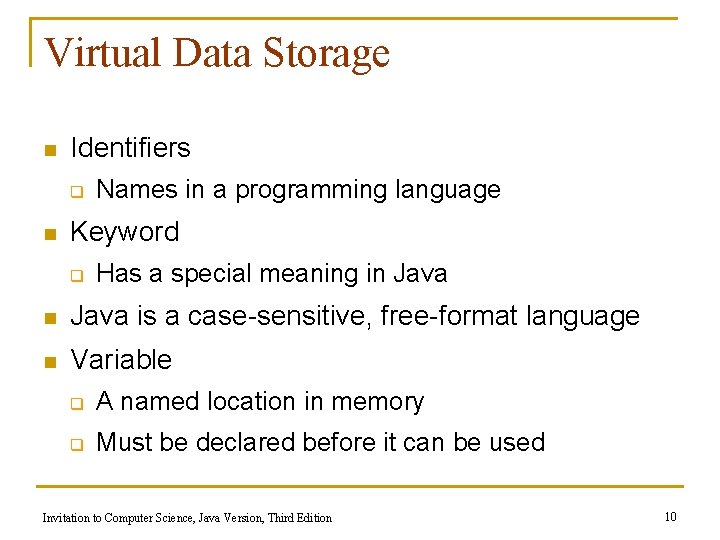 Virtual Data Storage

- Identifiers
  - Names in a programming language
- Keyword
  - Has a special meaning in Java
- Java is a case-sensitive, free-format language
- Variable
  - A named location in memory
  - Must be declared before it can be used

Invitation to Computer Science, Java Version, Third Edition

10